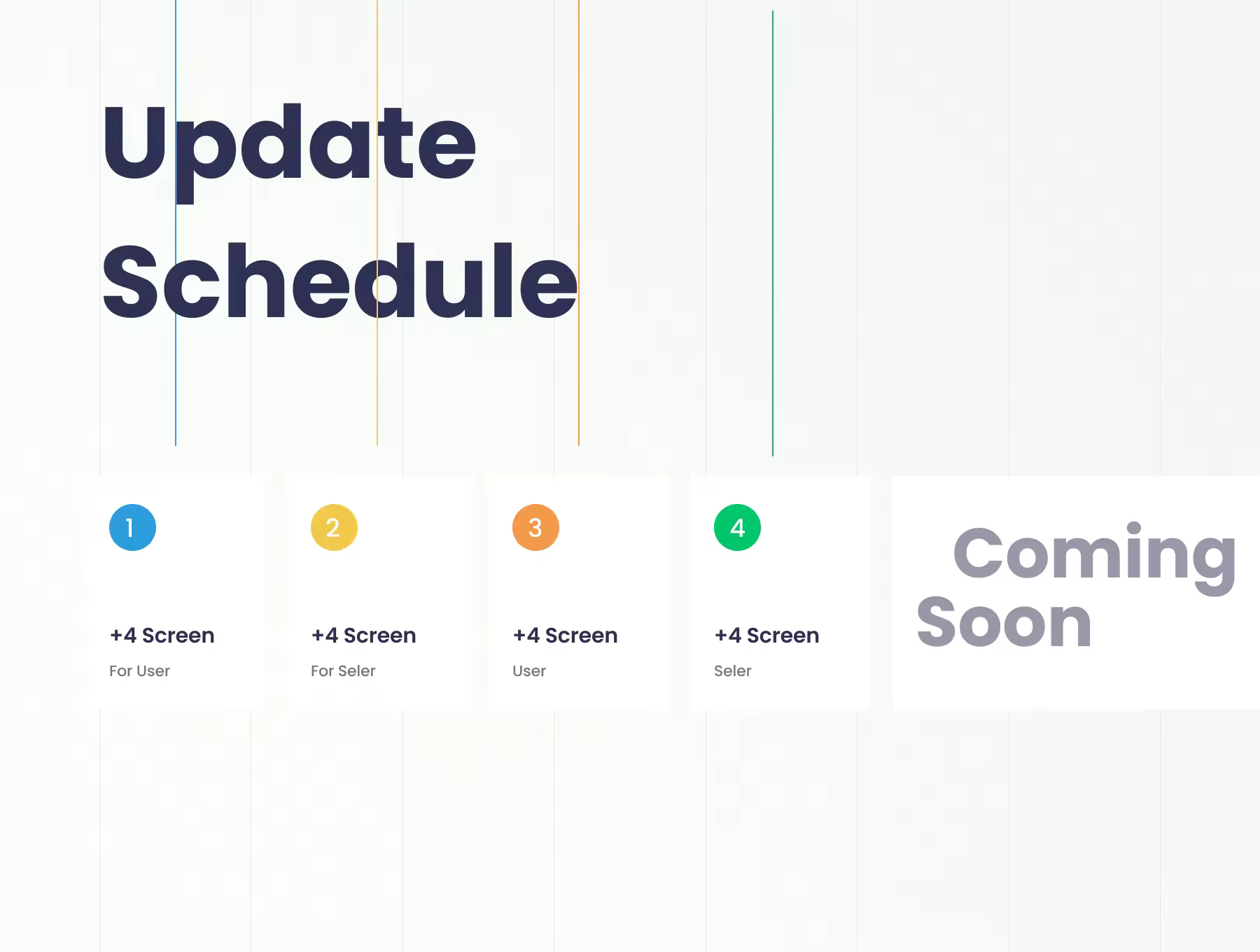 Update Schedule

1

+4 Screen

For User

2

+4 Screen

For Seler

3

+4 Screen

User

4

+4 Screen

Seler

Coming Soon